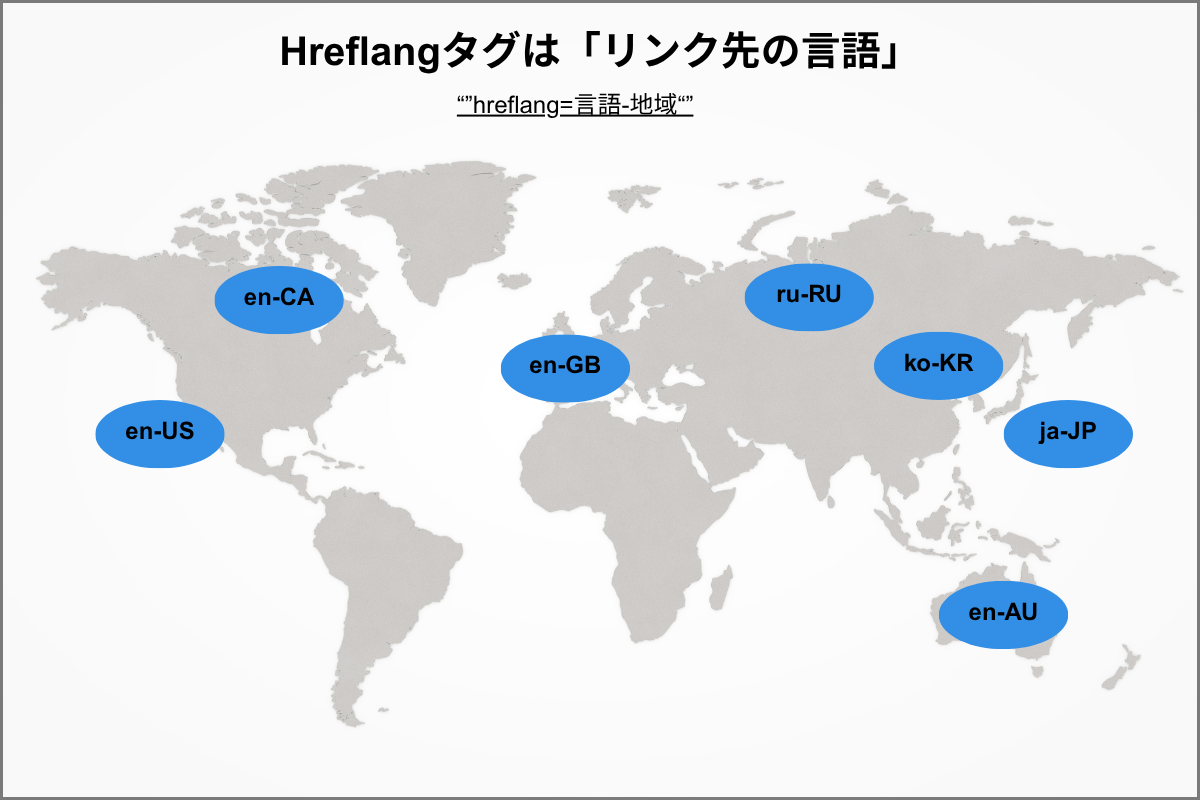 Hreflangタグは「リンク先の言語」

“”hreflang=言語-地域“”

en-CA

ru-RU

en-GB

ko-KR

en-US

ja-JP

en-AU